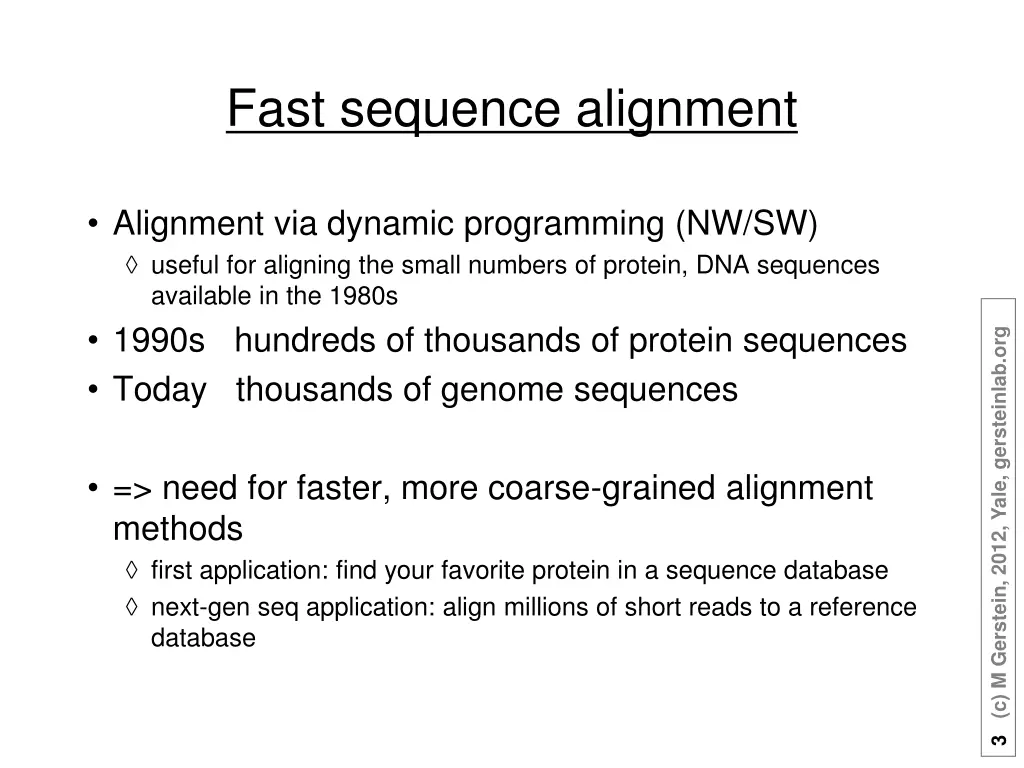 Fast sequence alignment

• Alignment via dynamic programming (NW/SW)
◊ useful for aligning the small numbers of protein, DNA sequences available in the 1980s
• 1990s hundreds of thousands of protein sequences
• Today thousands of genome sequences

• => need for faster, more coarse-grained alignment methods
◊ first application: find your favorite protein in a sequence database
◊ next-gen seq application: align millions of short reads to a reference database

3 (c) M Gerstein, 2012, Yale, gersteinlab.org